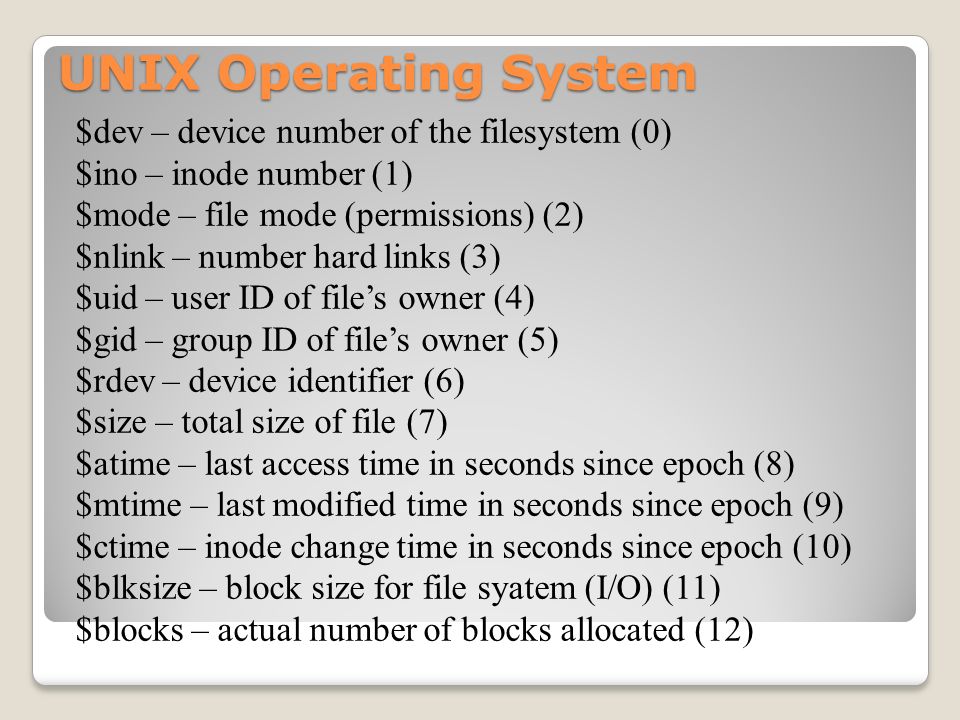 UNIX Operating System

\$dev – device number of the filesystem (0)
\$ino – inode number (1)
\$mode – file mode (permissions) (2)
\$nlink – number hard links (3)
\$uid – user ID of file’s owner (4)
\$gid – group ID of file’s owner (5)
\$rdev – device identifier (6)
\$size – total size of file (7)
\$atime – last access time in seconds since epoch (8)
\$mtime – last modified time in seconds since epoch (9)
\$ctime – inode change time in seconds since epoch (10)
\$blksize – block size for file syatem (I/O) (11)
\$blocks – actual number of blocks allocated (12)